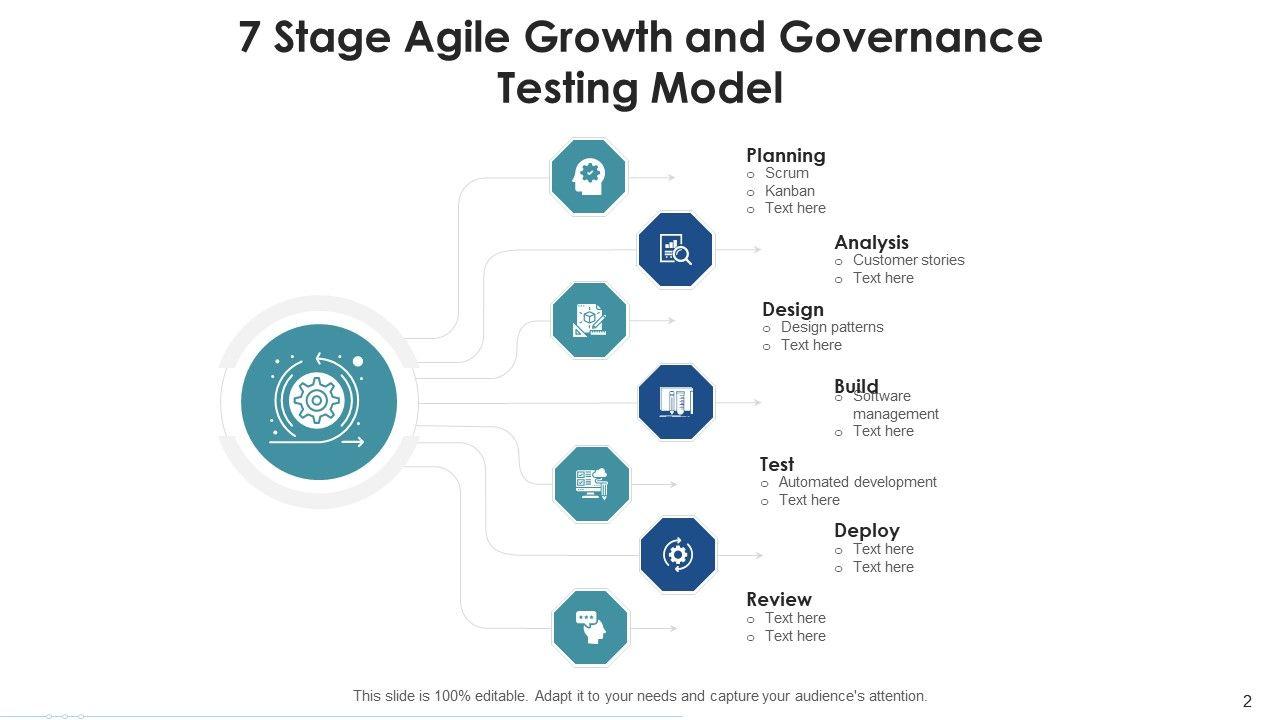 7 Stage Agile Growth and Governance Testing Model

Planning
o Scrum
o Kanban
o Text here

Analysis
o Customer stories
o Text here

Design
o Design patterns
o Text here

Build
o Software management
o Text here

Test
o Automated development
o Text here

Deploy
o Text here
o Text here

Review
o Text here
o Text here

This slide is 100% editable. Adapt it to your needs and capture your audience's attention.

2